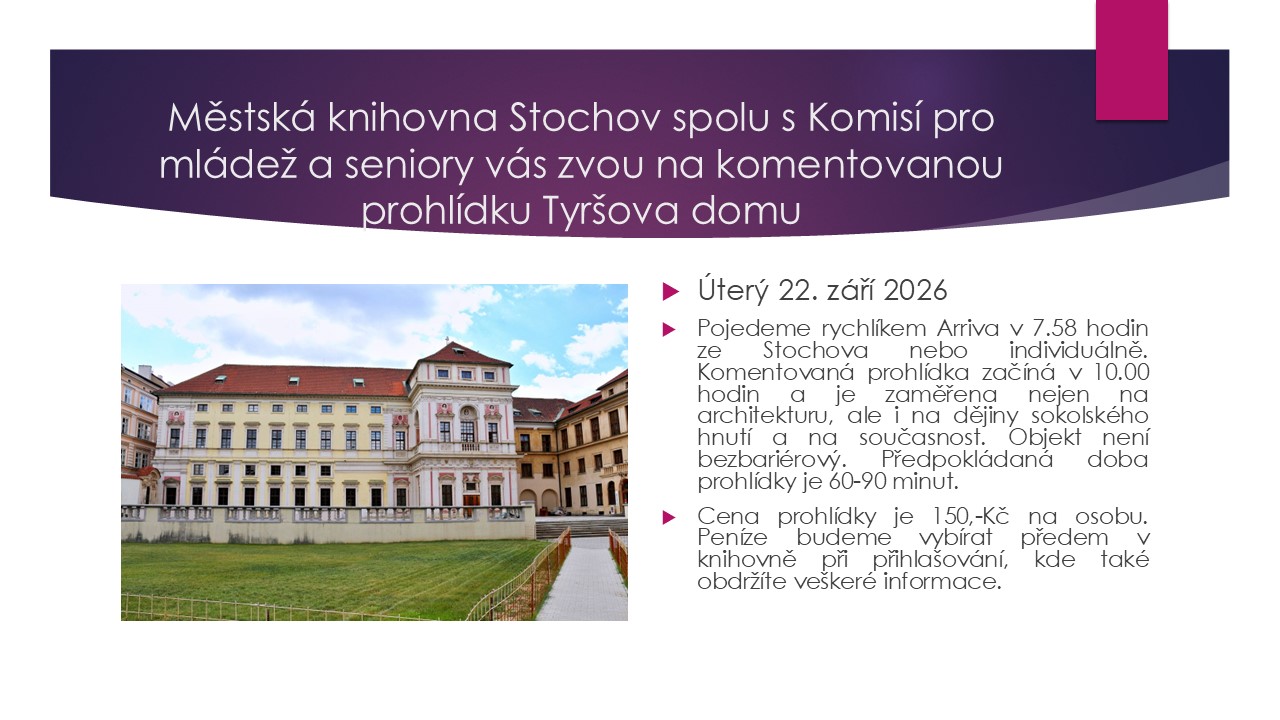 Městská knihovna Stochov spolu s Komisí pro mládež a seniory vás zvou na komentovanou prohlídku Tyršova domu

Úterý 22. září 2026

Pojedeme rychlíkem Arriva v 7.58 hodin ze Stochova nebo individuálně. Komentovaná prohlídka začíná v 10.00 hodin a je zaměřena nejen na architekturu, ale i na dějiny sokolského hnutí a na současnost. Objekt není bezbariérový. Předpokládaná doba prohlídky je 60-90 minut.

Cena prohlídky je 150,-Kč na osobu. Peníze budeme vybírat předem v knihovně při přihlašování, kde také obdržíte veškeré informace.